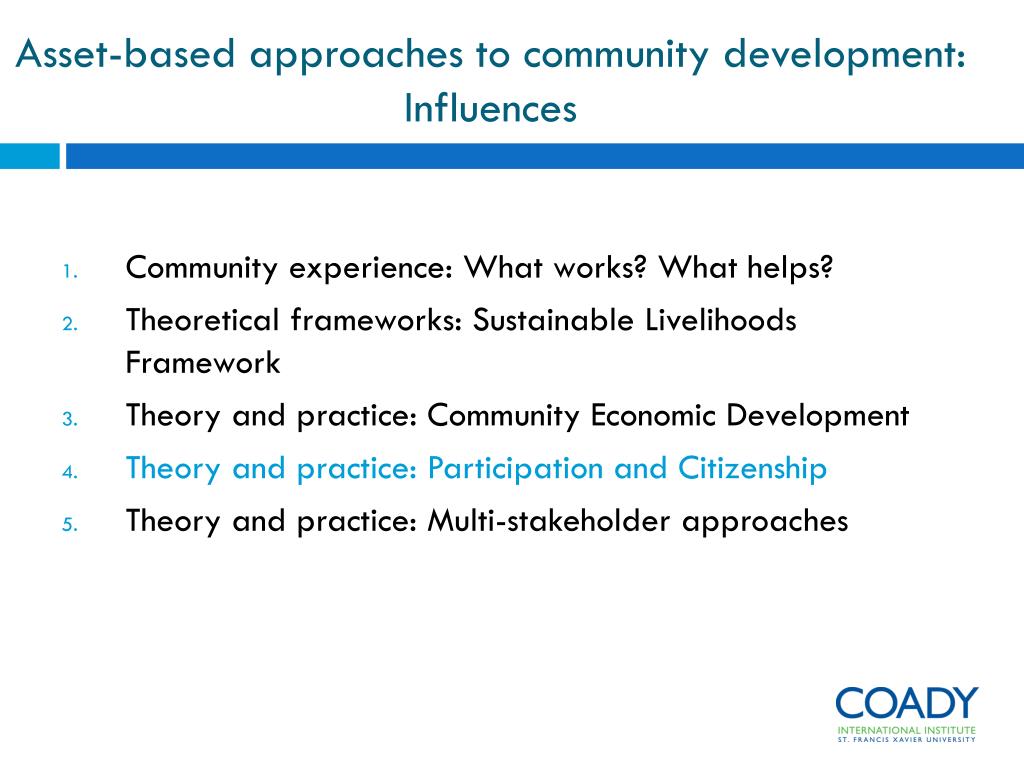 Asset-based approaches to community development: Influences

1. Community experience: What works? What helps?
2. Theoretical frameworks: Sustainable Livelihoods Framework
3. Theory and practice: Community Economic Development
4. Theory and practice: Participation and Citizenship
5. Theory and practice: Multi-stakeholder approaches

COADY
INTERNATIONAL INSTITUTE
ST. FRANCIS XAVIER UNIVERSITY